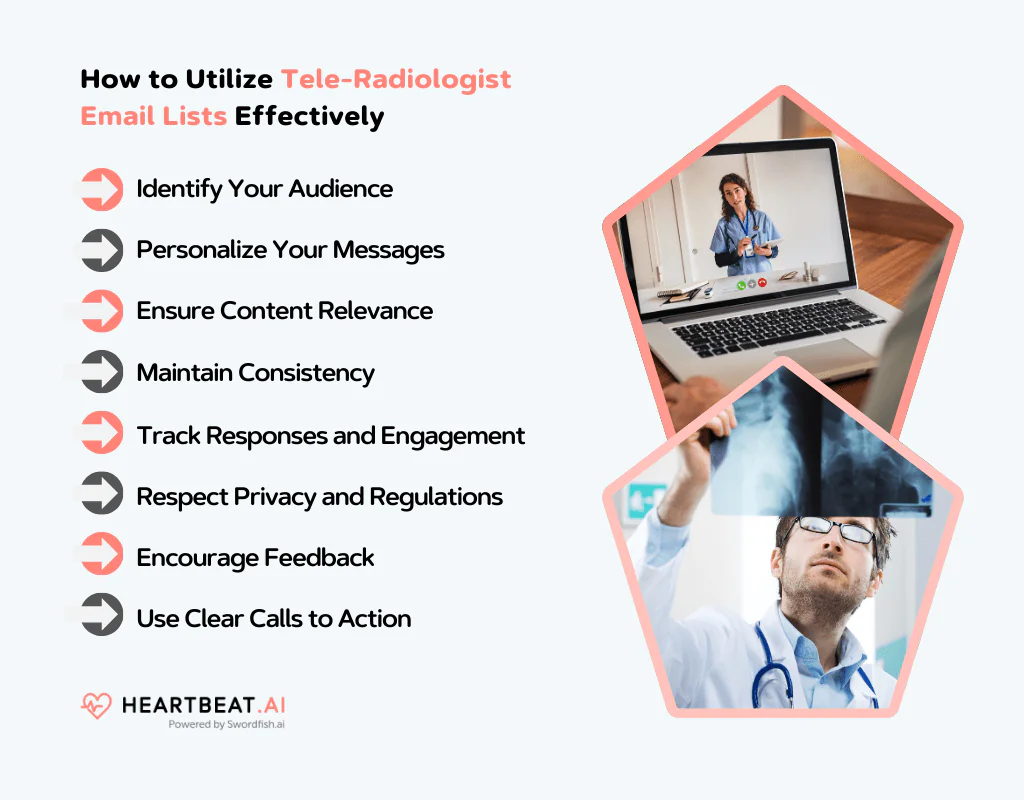 How to Utilize Tele-Radiologist Email Lists Effectively

Identify Your Audience

Personalize Your Messages

Ensure Content Relevance

Maintain Consistency

Track Responses and Engagement

Respect Privacy and Regulations

Encourage Feedback

Use Clear Calls to Action

HEARTBEAT.AI
Powered by Swordfish.ai